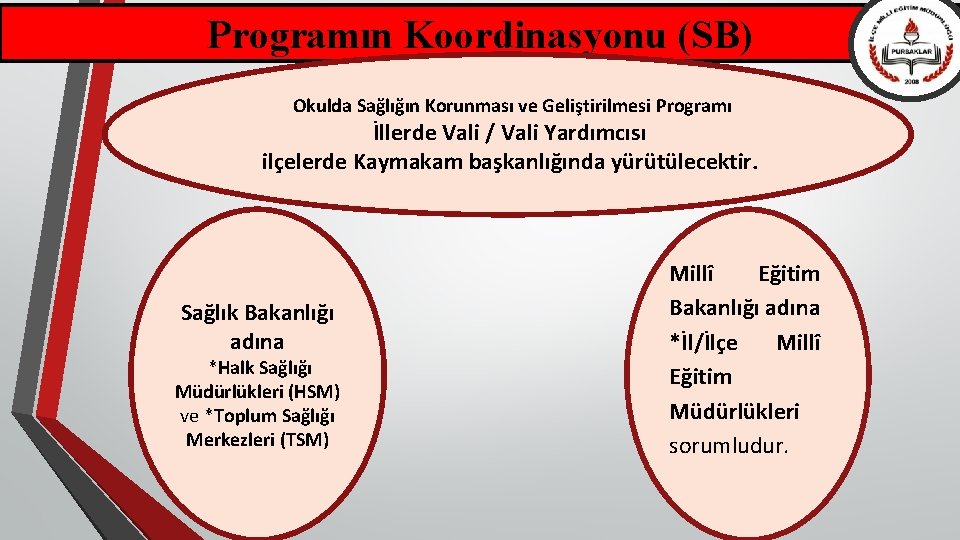 Programın Koordinasyonu (SB)

İLÇE MİLLİ EĞİTİM MÜDÜRLÜĞÜ
PURSAKLAR
2008

Okulda Sağlığın Korunması ve Geliştirilmesi Programı
İllerde Vali / Vali Yardımcısı
ilçelerde Kaymakam başkanlığında yürütülecektir.

Sağlık Bakanlığı adına
*Halk Sağlığı Müdürlükleri (HSM) ve *Toplum Sağlığı Merkezleri (TSM)

Millî Eğitim Bakanlığı adına *İl/İlçe Millî Eğitim Müdürlükleri sorumludur.